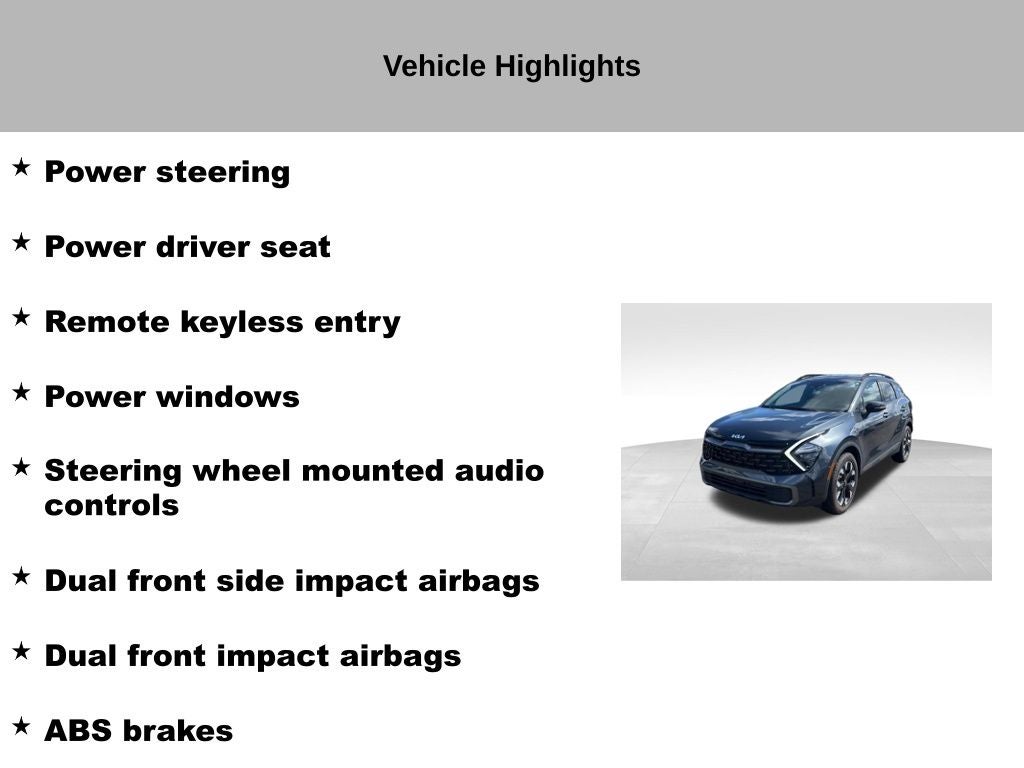 Vehicle Highlights

★ Power steering

★ Power driver seat

★ Remote keyless entry

★ Power windows

★ Steering wheel mounted audio controls

★ Dual front side impact airbags

★ Dual front impact airbags

★ ABS brakes